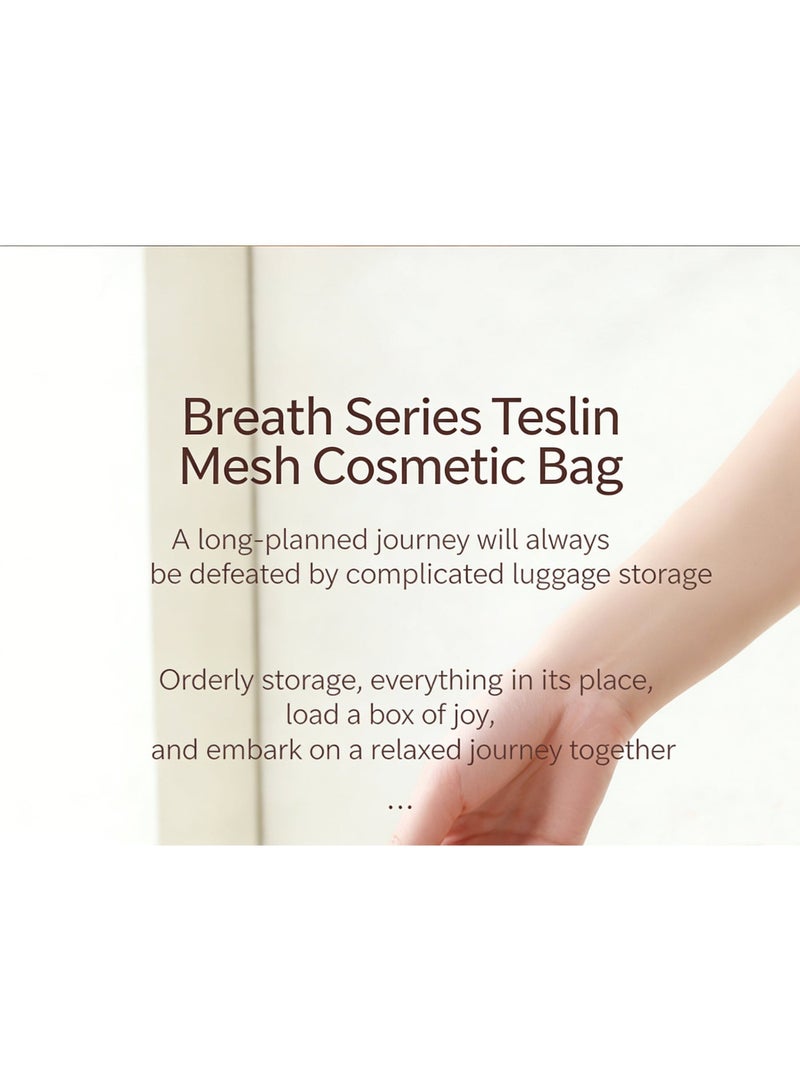 Breath Series Teslin Mesh Cosmetic Bag

A long-planned journey will always be defeated by complicated luggage storage

Orderly storage, everything in its place, load a box of joy, and embark on a relaxed journey together

...